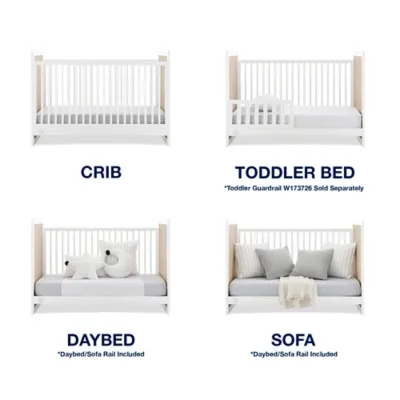 CRIB

TODDLER BED
*Toddler Guardrail W173726 Sold Separately

DAYBED
*Daybed/Sofa Rail Included

SOFA
*Daybed/Sofa Rail Included